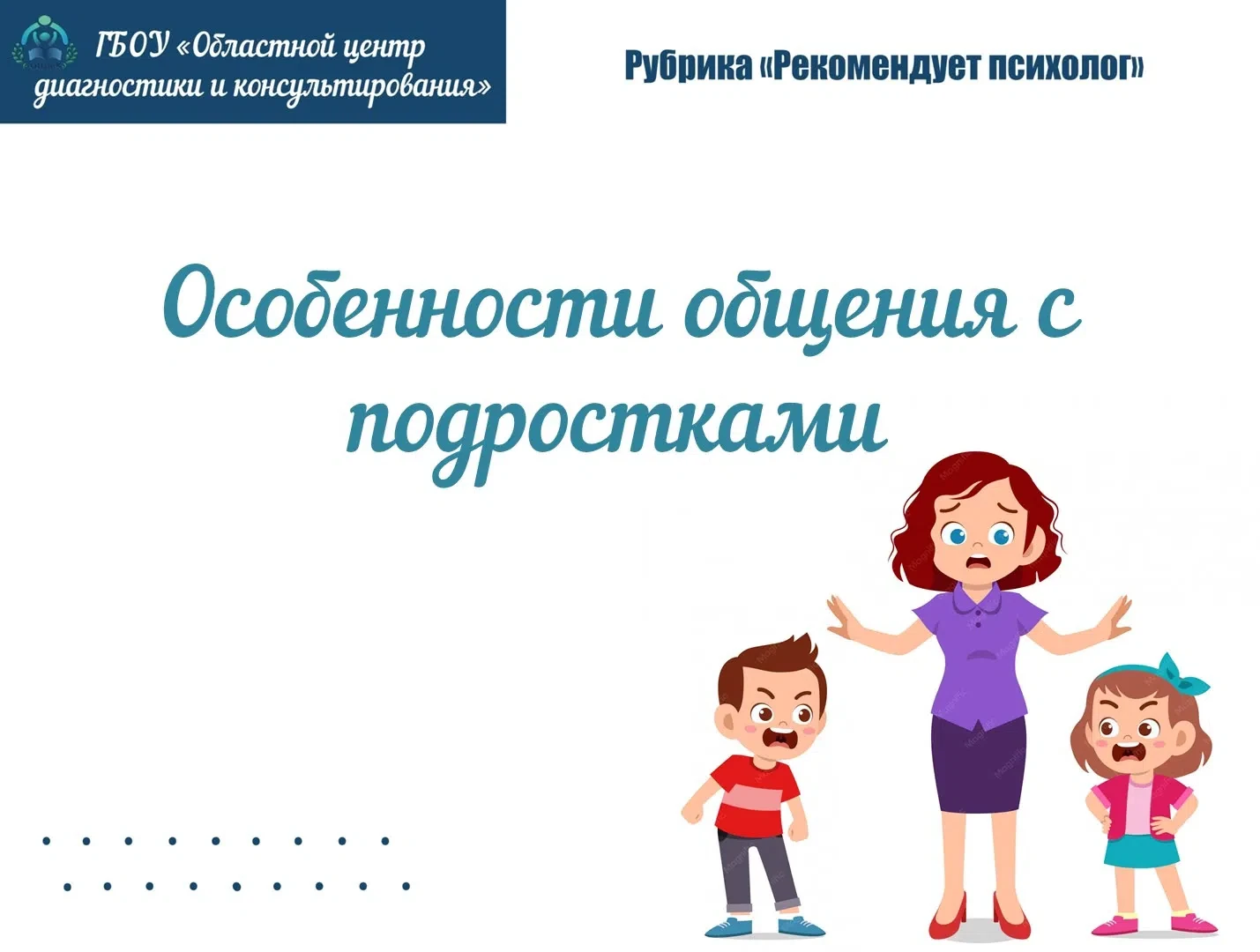 ГБОУ «Областной центр диагностики и консультирования»

Рубрика «Рекомендует психолог»

Особенности общения с подростками